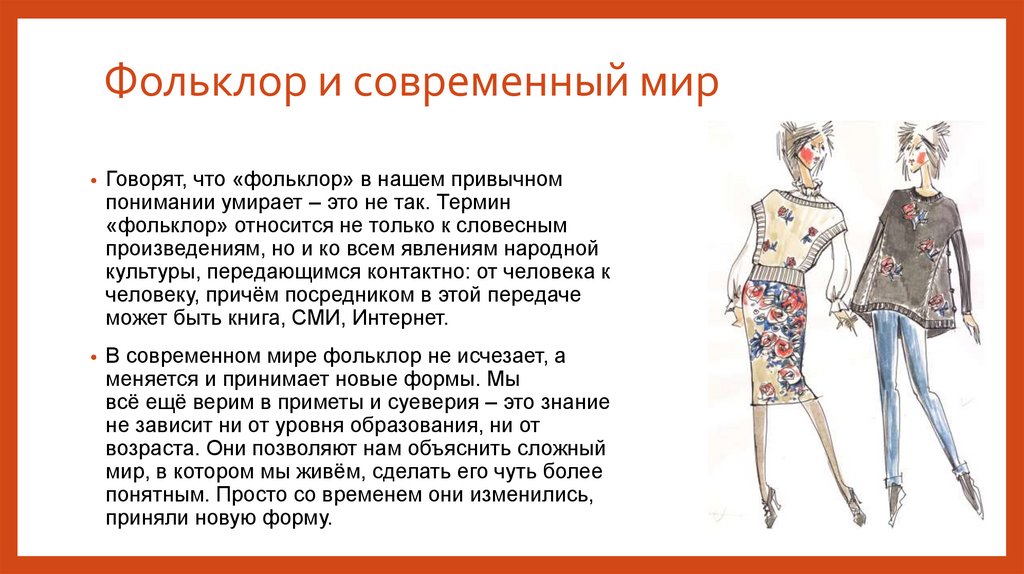 Фольклор и современный мир

• Говорят, что «фольклор» в нашем привычном понимании умирает – это не так. Термин «фольклор» относится не только к словесным произведениям, но и ко всем явлениям народной культуры, передающимся контактно: от человека к человеку, причём посредником в этой передаче может быть книга, СМИ, Интернет.

• В современном мире фольклор не исчезает, а меняется и принимает новые формы. Мы всё ещё верим в приметы и суеверия – это знание не зависит ни от уровня образования, ни от возраста. Они позволяют нам объяснить сложный мир, в котором мы живём, сделать его чуть более понятным. Просто со временем они изменились, приняли новую форму.